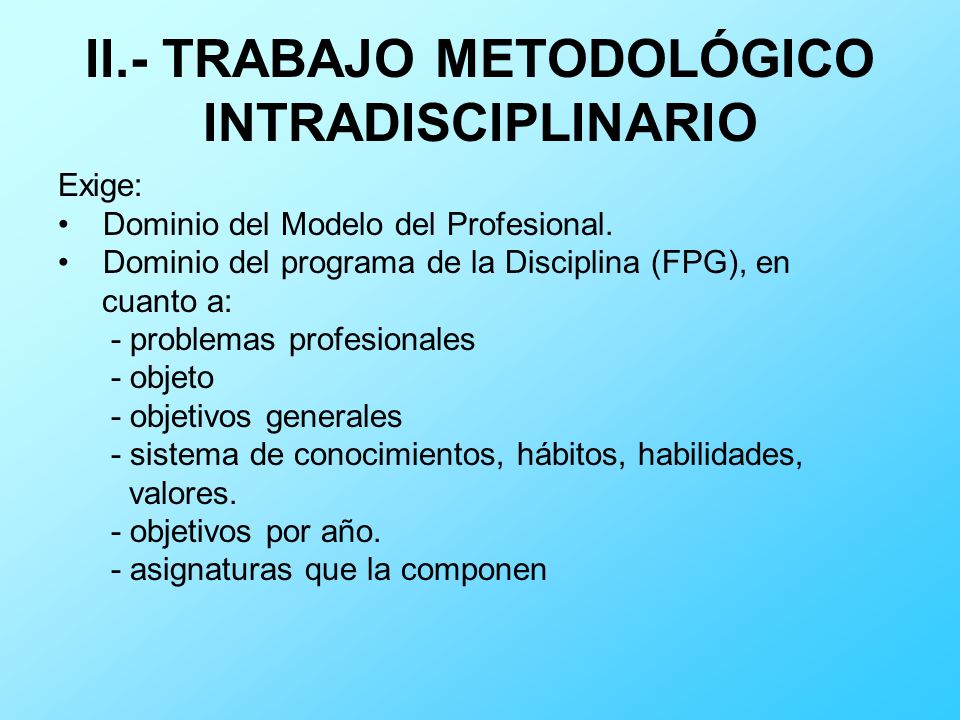 II.- TRABAJO METODOLÓGICO INTRADISCIPLINARIO

Exige:
• Dominio del Modelo del Profesional.
• Dominio del programa de la Disciplina (FPG), en cuanto a:
- problemas profesionales
- objeto
- objetivos generales
- sistema de conocimientos, hábitos, habilidades, valores.
- objetivos por año.
- asignaturas que la componen